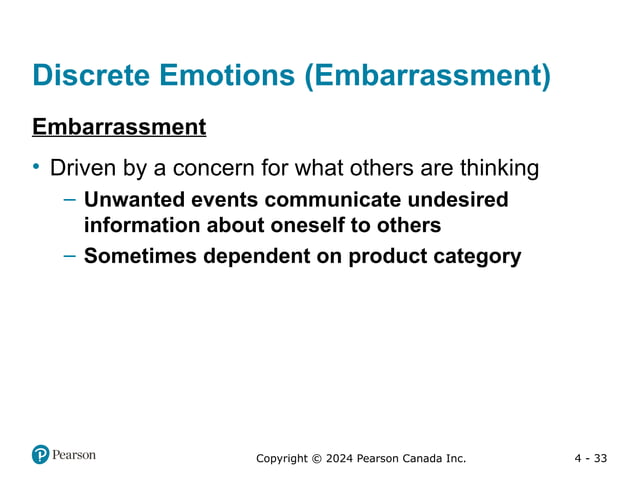 Discrete Emotions (Embarrassment)

Embarrassment

• Driven by a concern for what others are thinking
  – Unwanted events communicate undesired information about oneself to others
  – Sometimes dependent on product category

Pearson

Copyright © 2024 Pearson Canada Inc.

4 - 33